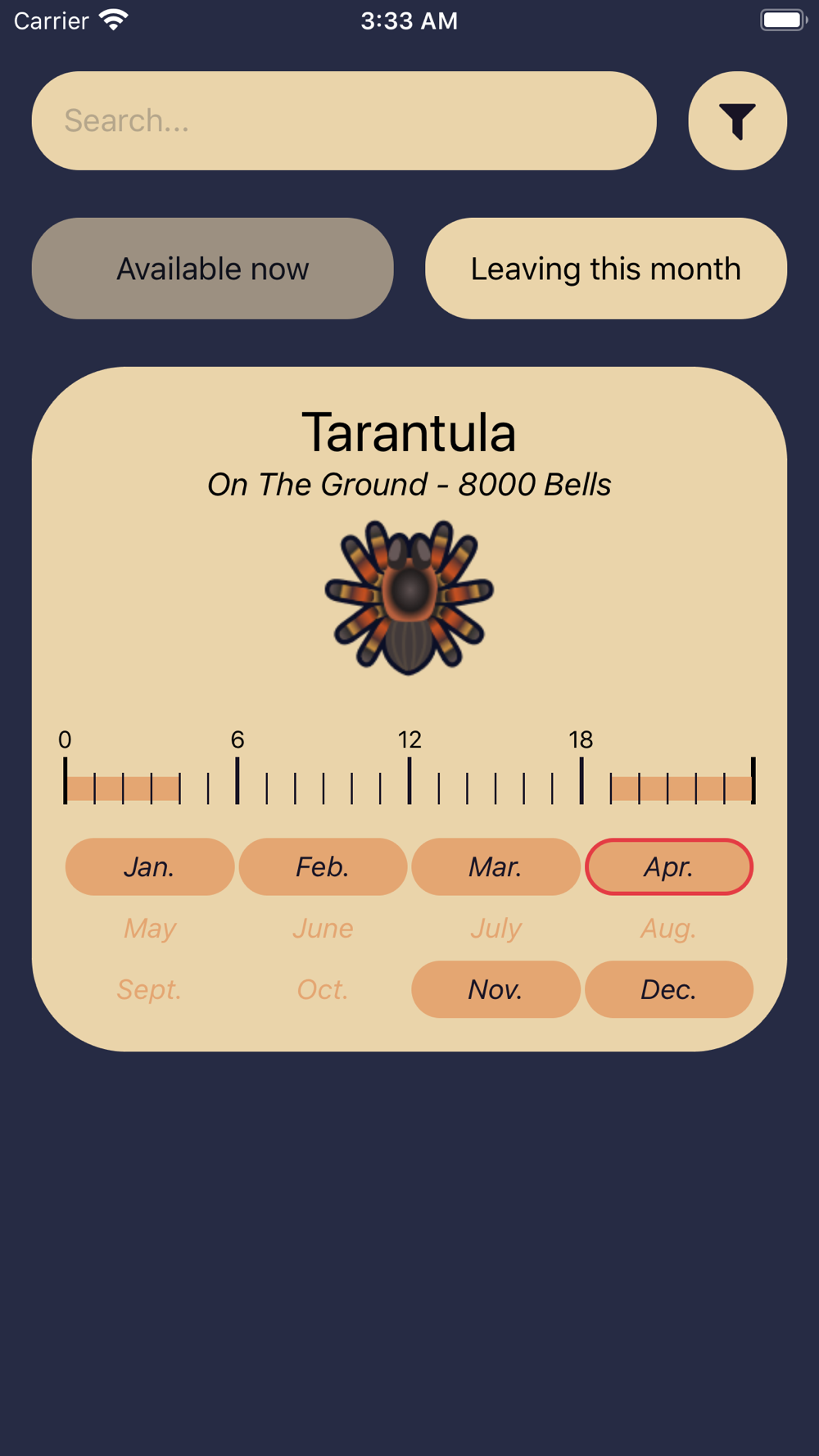 Carrier 3:33 AM

Search...

Available now

Leaving this month

Tarantula

On The Ground - 8000 Bells

0 6 12 18

Jan. Feb. Mar. Apr.

May June July Aug.

Sept. Oct. Nov. Dec.